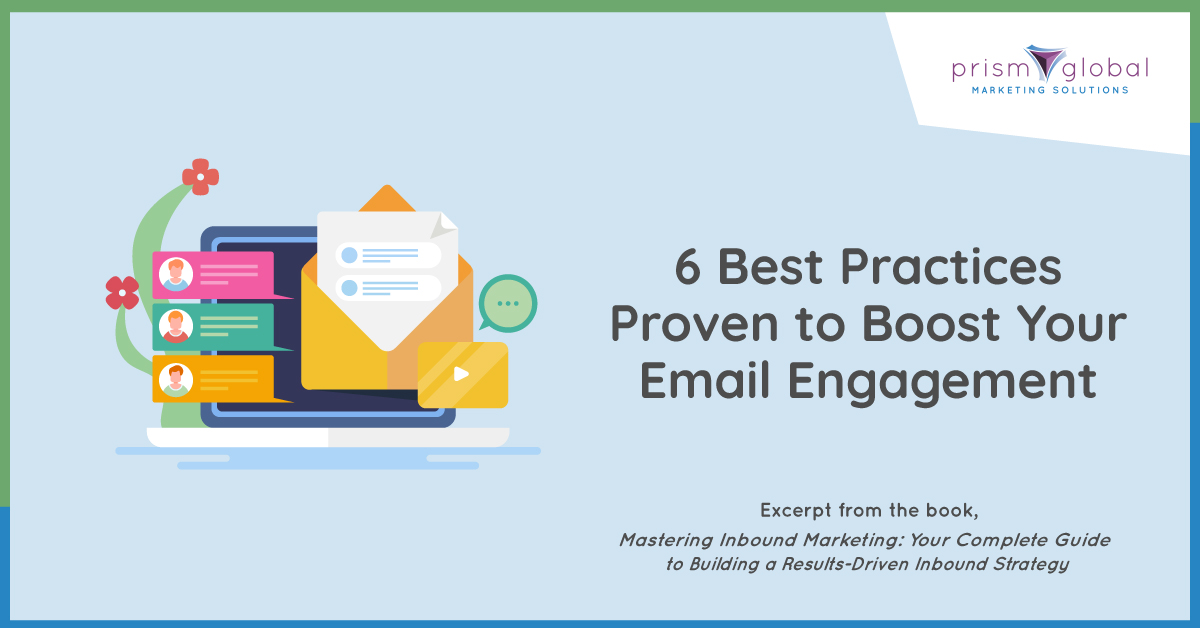 prism global
MARKETING SOLUTIONS

6 Best Practices Proven to Boost Your Email Engagement

Excerpt from the book,
Mastering Inbound Marketing: Your Complete Guide to Building a Results-Driven Inbound Strategy